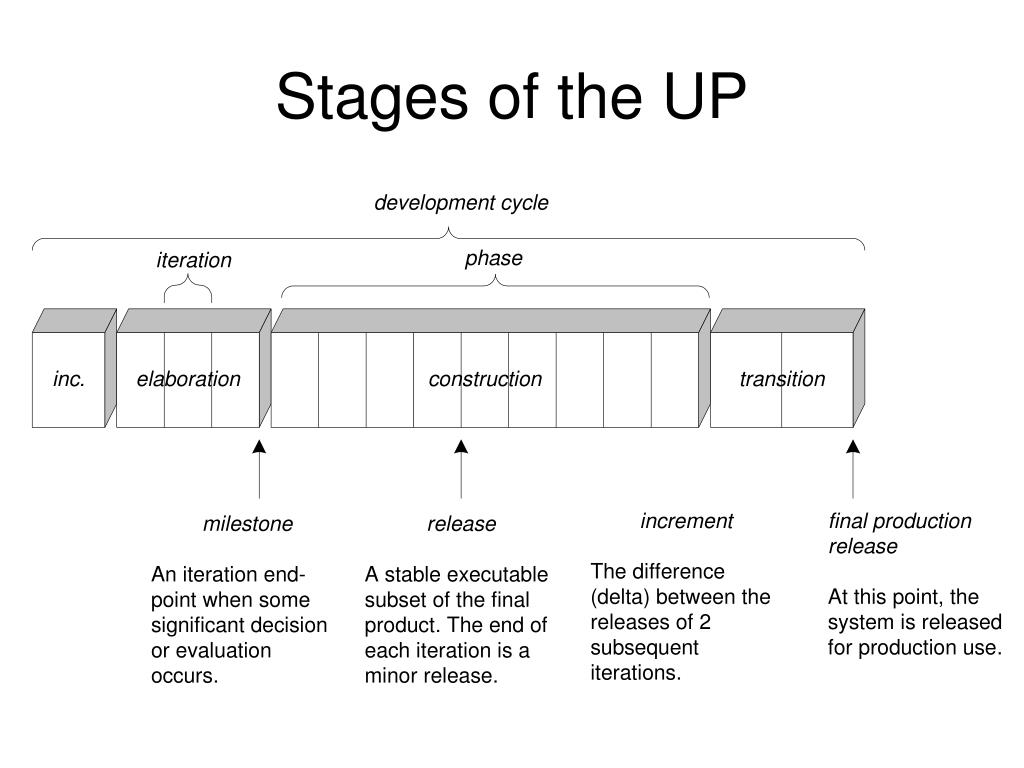 Stages of the UP

development cycle

iteration

phase

inc.

elaboration

construction

transition

milestone

An iteration end-point when some significant decision or evaluation occurs.

release

A stable executable subset of the final product. The end of each iteration is a minor release.

increment

The difference (delta) between the releases of 2 subsequent iterations.

final production release

At this point, the system is released for production use.